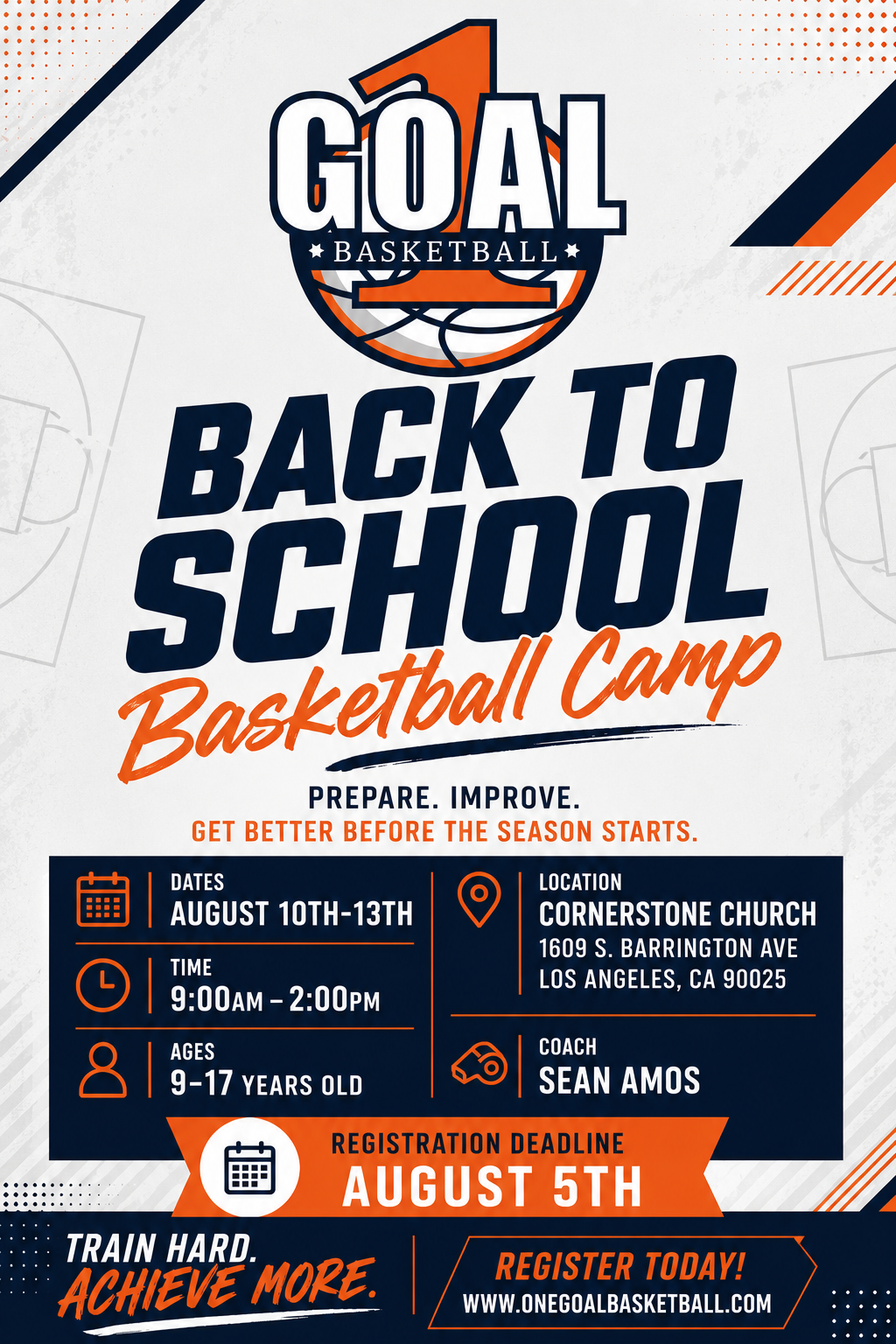 1 GOAL
BASKETBALL

BACK TO SCHOOL
Basketball Camp

PREPARE. IMPROVE.
GET BETTER BEFORE THE SEASON STARTS.

DATES
AUGUST 10TH-13TH

TIME
9:00AM – 2:00PM

AGES
9-17 YEARS OLD

LOCATION
CORNERSTONE CHURCH
1609 S. BARRINGTON AVE
LOS ANGELES, CA 90025

COACH
SEAN AMOS

REGISTRATION DEADLINE
AUGUST 5TH

TRAIN HARD.
ACHIEVE MORE.

REGISTER TODAY!
WWW.ONEGOALBASKETBALL.COM